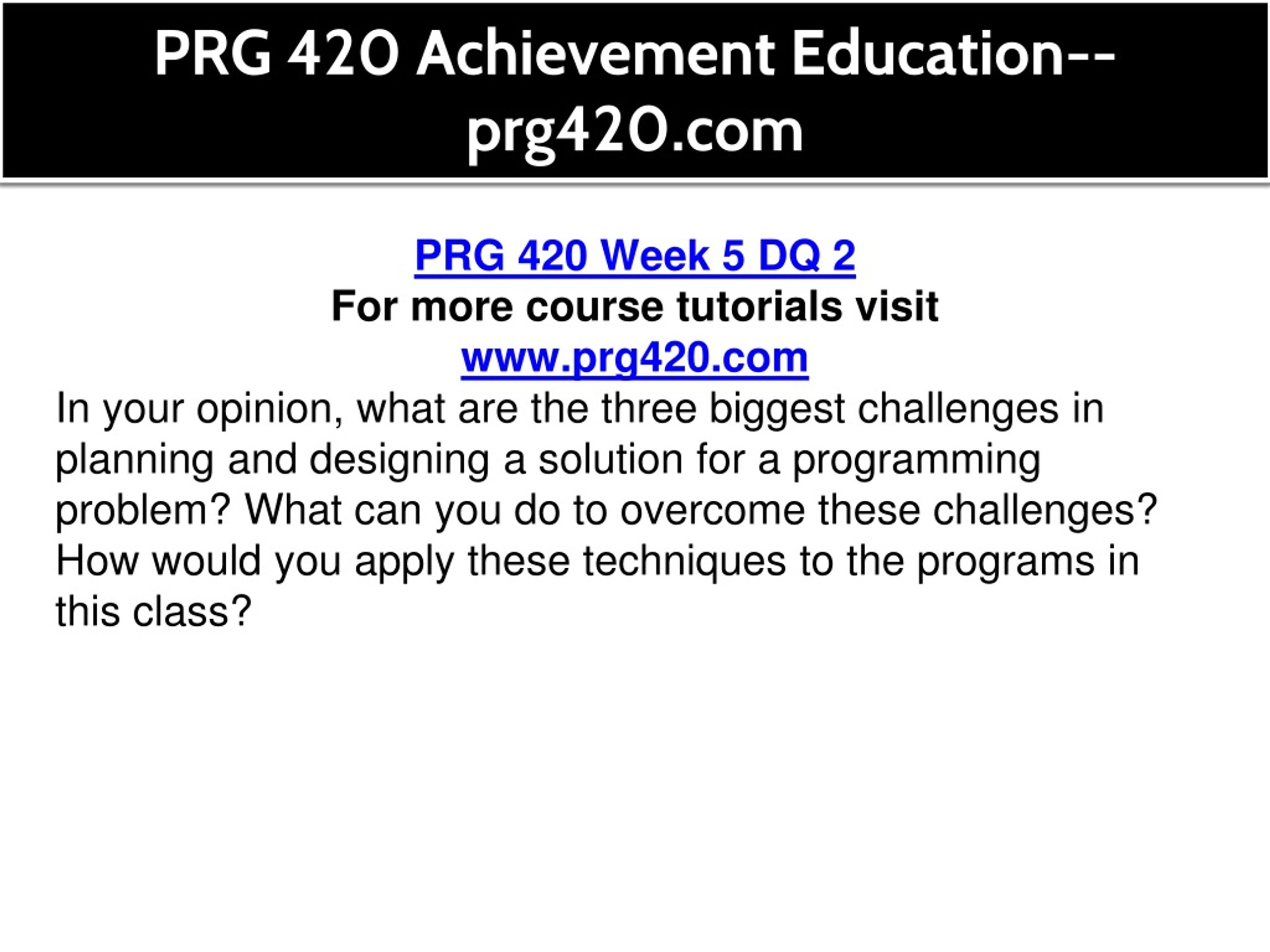 PRG 420 Achievement Education--prg420.com

PRG 420 Week 5 DQ 2
For more course tutorials visit
www.prg420.com

In your opinion, what are the three biggest challenges in planning and designing a solution for a programming problem? What can you do to overcome these challenges? How would you apply these techniques to the programs in this class?